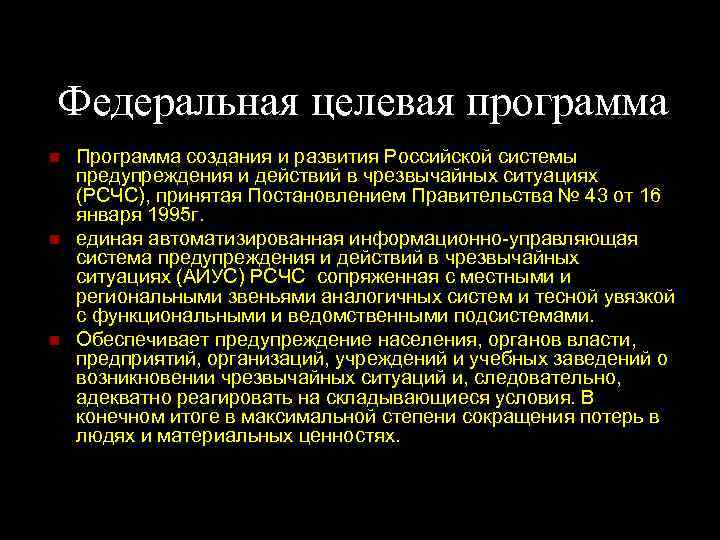 Федеральная целевая программа

Программа создания и развития Российской системы предупреждения и действий в чрезвычайных ситуациях (РСЧС), принятая Постановлением Правительства № 43 от 16 января 1995г.

единая автоматизированная информационно-управляющая система предупреждения и действий в чрезвычайных ситуациях (АИУС) РСЧС сопряженная с местными и региональными звеньями аналогичных систем и тесной увязкой с функциональными и ведомственными подсистемами.

Обеспечивает предупреждение населения, органов власти, предприятий, организаций, учреждений и учебных заведений о возникновении чрезвычайных ситуаций и, следовательно, адекватно реагировать на складывающиеся условия. В конечном итоге в максимальной степени сокращения потерь в людях и материальных ценностях.